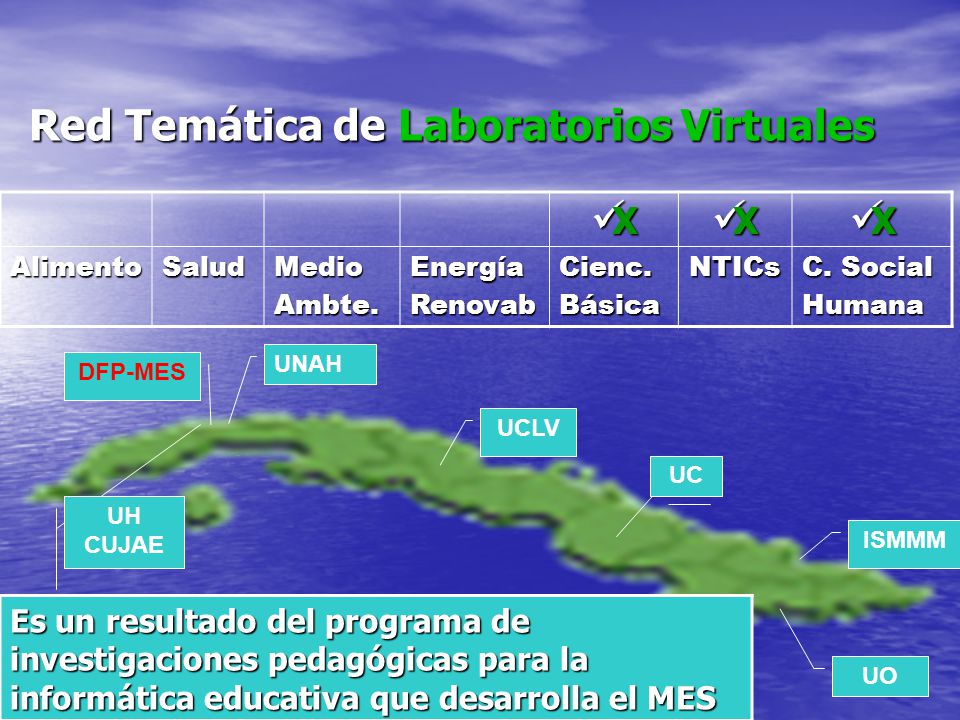 Red Temática de Laboratorios Virtuales

| | | | | ✓X | ✓X | ✓X |
|---|---|---|---|---|---|---|
| Alimento | Salud | Medio Ambte. | Energía Renovab | Cienc. Básica | NTICs | C. Social Humana |

DFP-MES

UNAH

UCLV

UC

UH CUJAE

ISMMM

UO

Es un resultado del programa de investigaciones pedagógicas para la informática educativa que desarrolla el MES